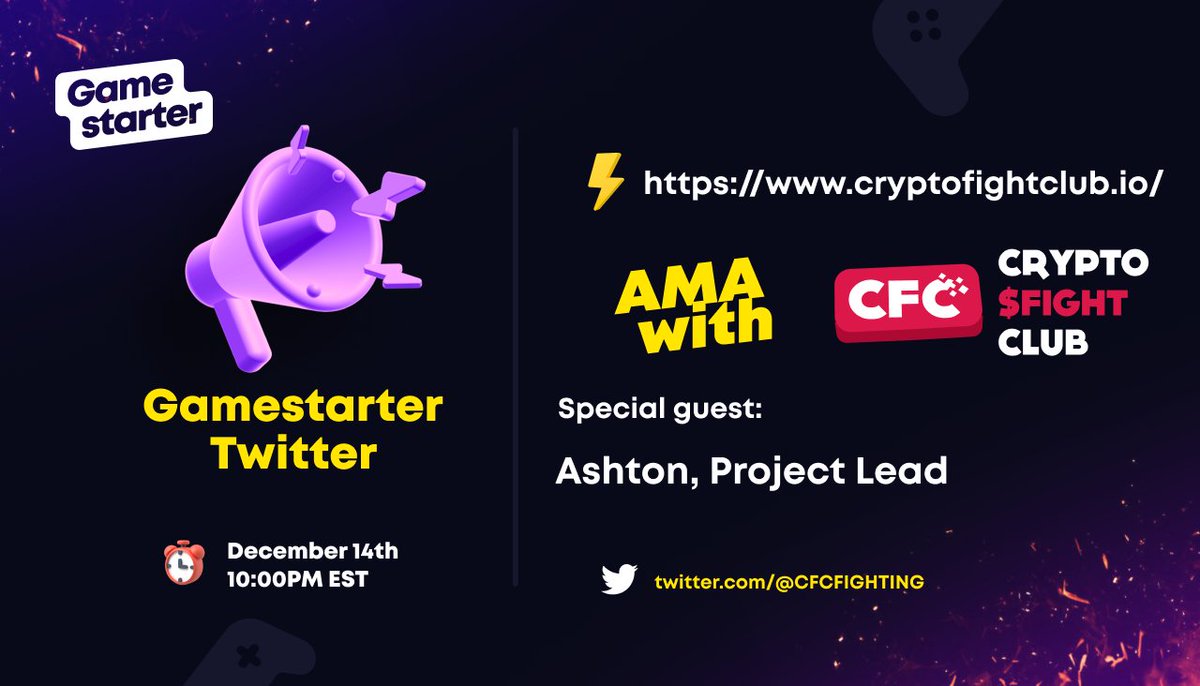 Game starter

Gamestarter Twitter

December 14th
10:00PM EST

https://www.cryptofightclub.io/

AMA with

CFC

CRYPTO
$FIGHT
CLUB

Special guest:

Ashton, Project Lead

twitter.com/@CFCFIGHTING